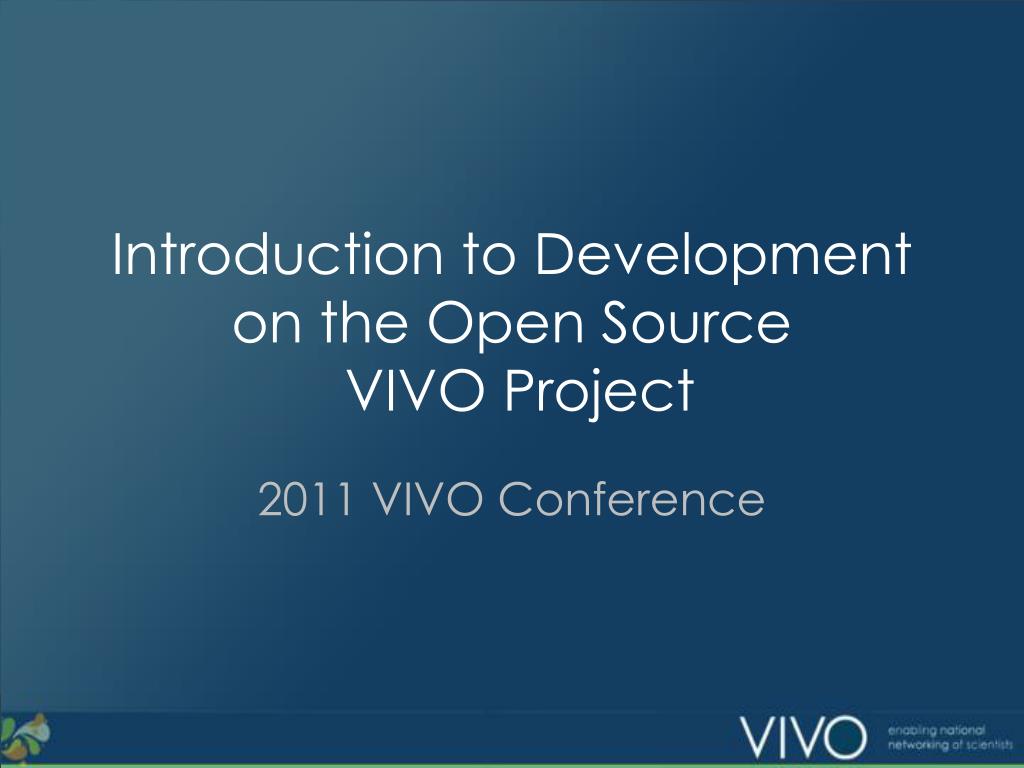 Introduction to Development on the Open Source VIVO Project

2011 VIVO Conference

VIVO enabling national networking of scientists